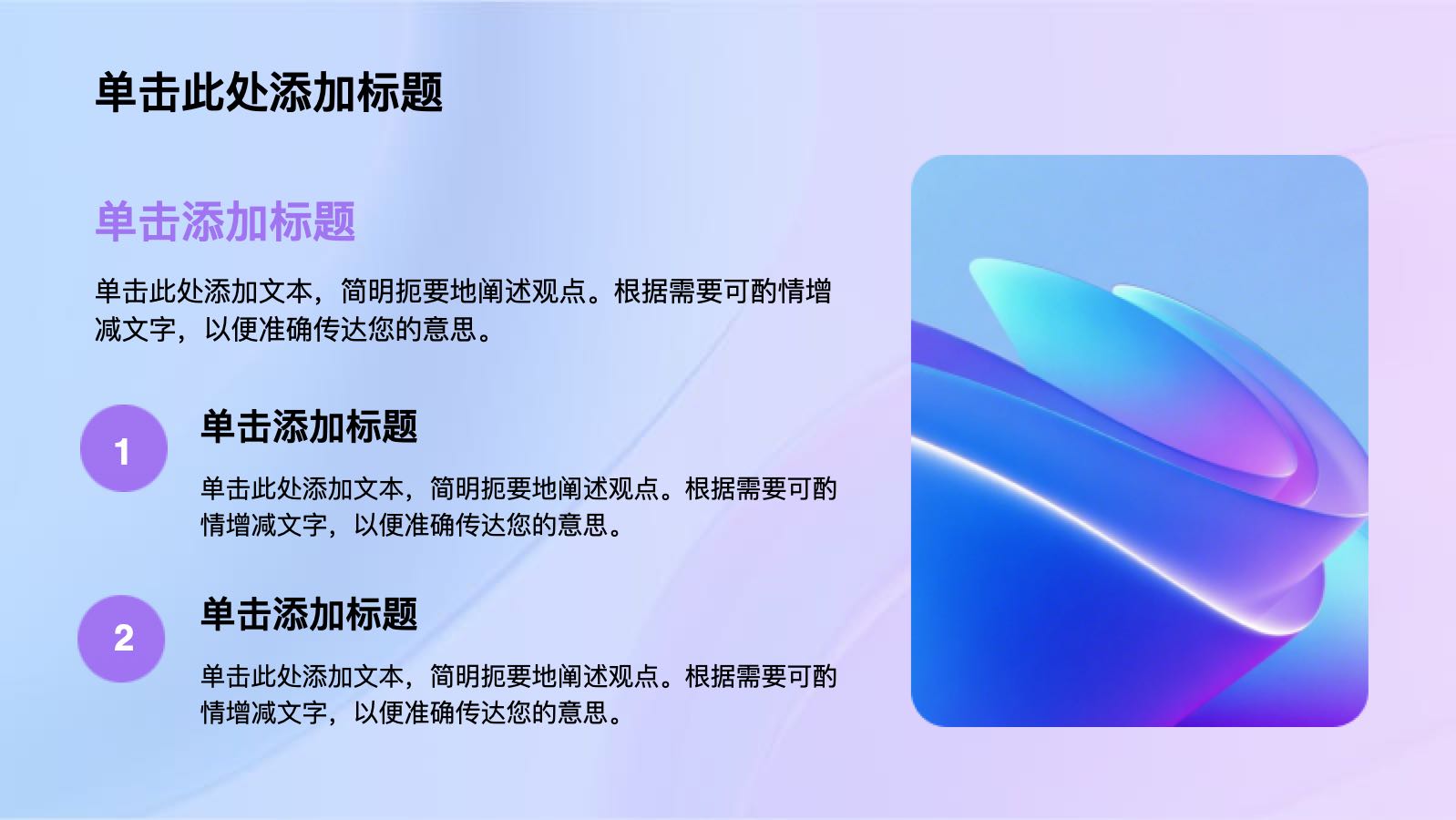 单击此处添加标题

单击添加标题

单击此处添加文本，简明扼要地阐述观点。根据需要可酌情增减文字，以便准确传达您的意思。

1

单击添加标题

单击此处添加文本，简明扼要地阐述观点。根据需要可酌情增减文字，以便准确传达您的意思。

2

单击添加标题

单击此处添加文本，简明扼要地阐述观点。根据需要可酌情增减文字，以便准确传达您的意思。